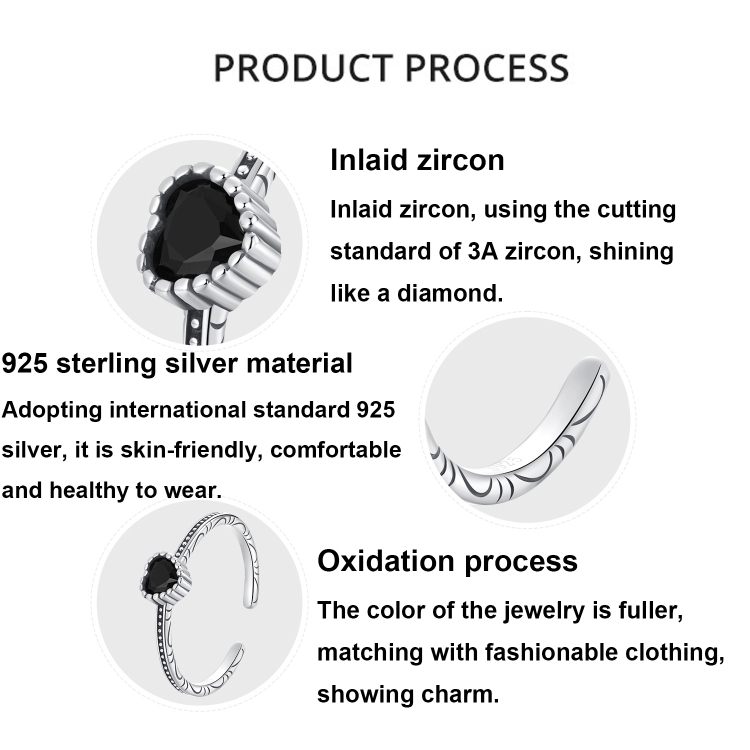 PRODUCT PROCESS

Inlaid zircon

Inlaid zircon, using the cutting standard of 3A zircon, shining like a diamond.

925 sterling silver material

Adopting international standard 925 silver, it is skin-friendly, comfortable and healthy to wear.

Oxidation process

The color of the jewelry is fuller, matching with fashionable clothing, showing charm.